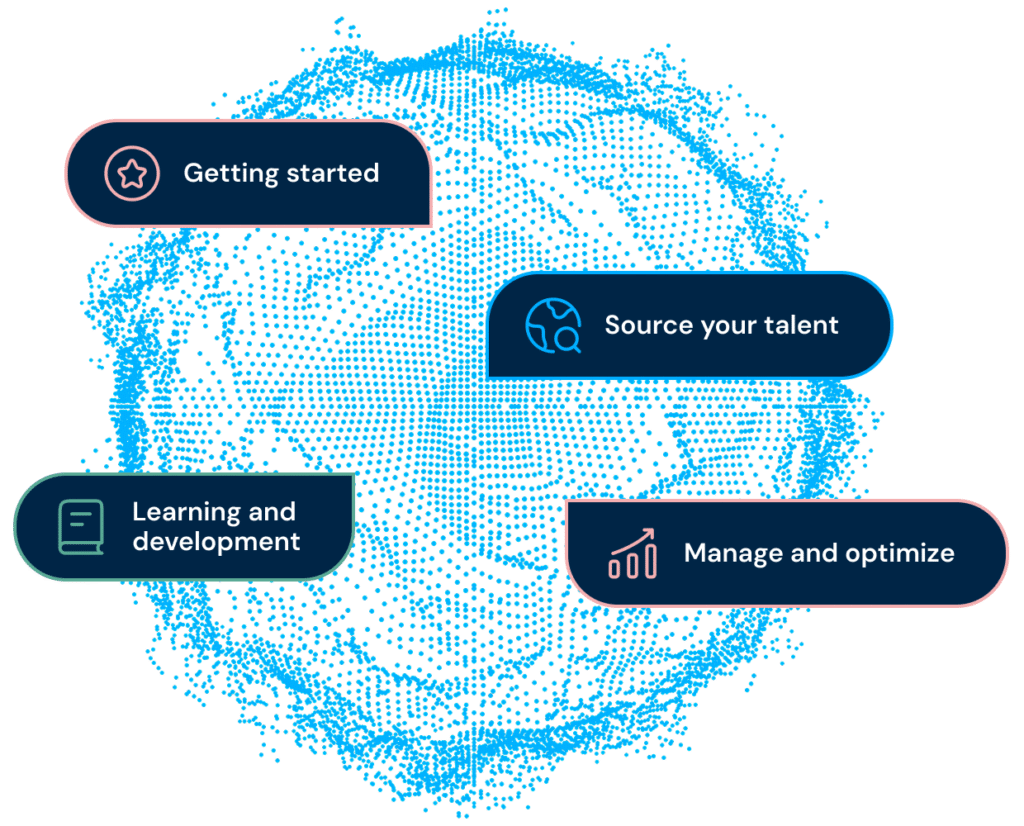 Getting started

Source your talent

Learning and development

Manage and optimize